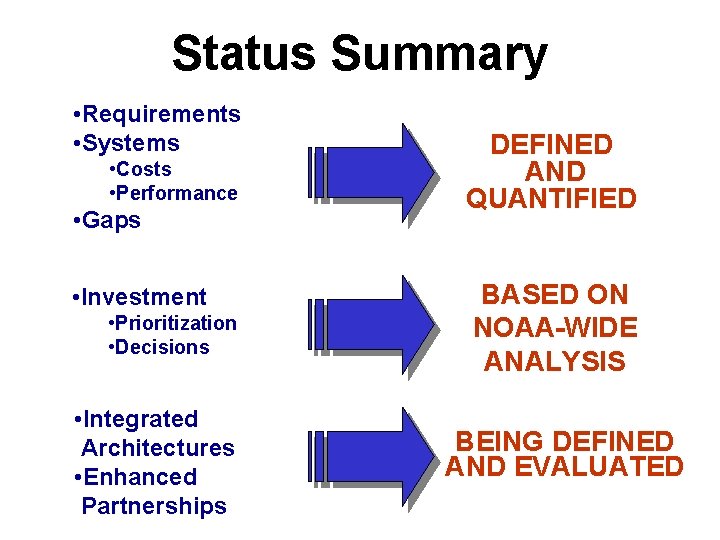 Status Summary

•Requirements
•Systems
•Costs
•Performance
•Gaps

DEFINED AND QUANTIFIED

•Investment
•Prioritization
•Decisions

BASED ON NOAA-WIDE ANALYSIS

•Integrated Architectures
•Enhanced Partnerships

BEING DEFINED AND EVALUATED